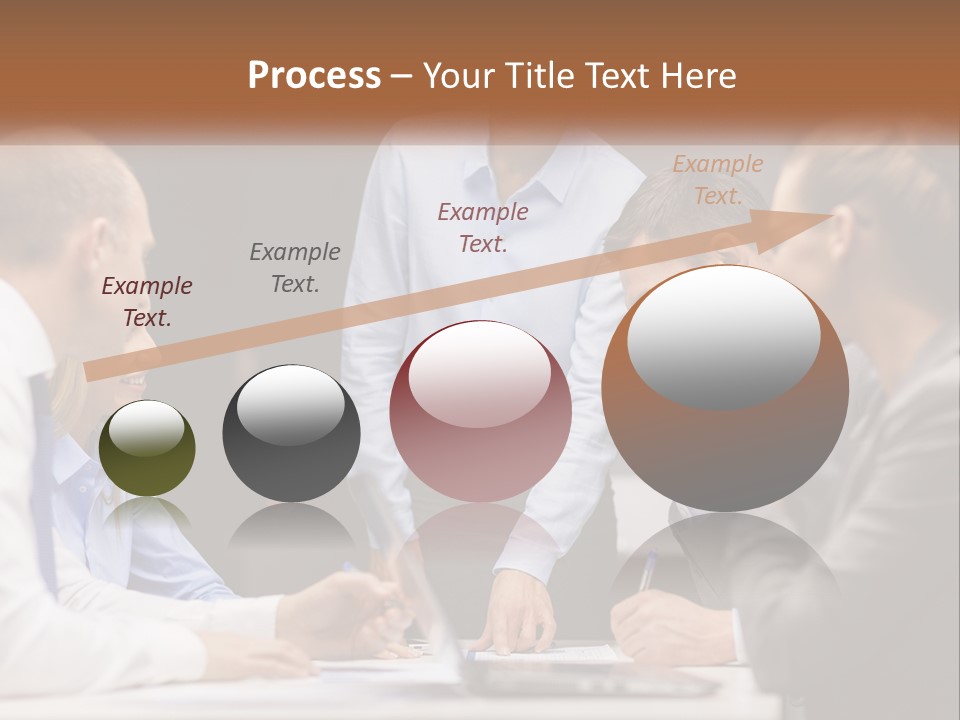 Process – Your Title Text Here

Example Text.

Example Text.

Example Text.

Example Text.